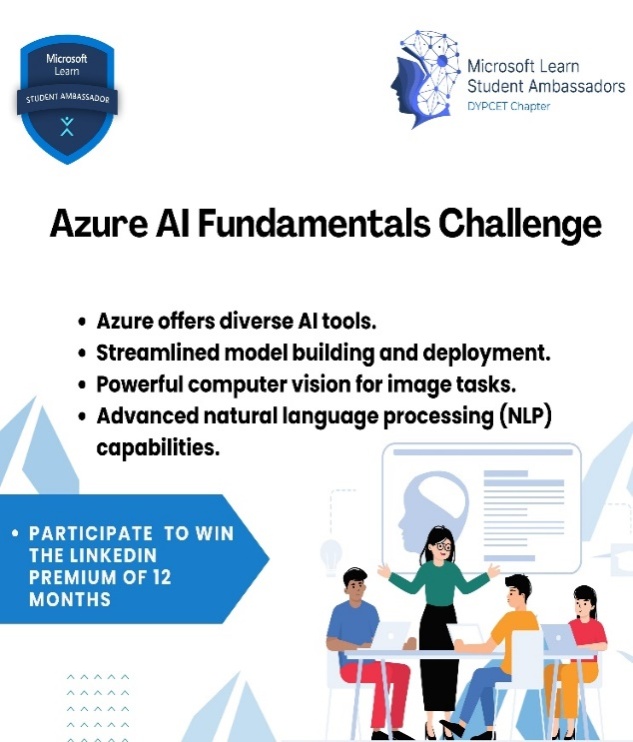 Microsoft Learn
STUDENT AMBASSADOR

Microsoft Learn
Student Ambassadors
DYPCET Chapter

Azure AI Fundamentals Challenge

• Azure offers diverse AI tools.
• Streamlined model building and deployment.
• Powerful computer vision for image tasks.
• Advanced natural language processing (NLP) capabilities.

• PARTICIPATE TO WIN THE LINKEDIN PREMIUM OF 12 MONTHS